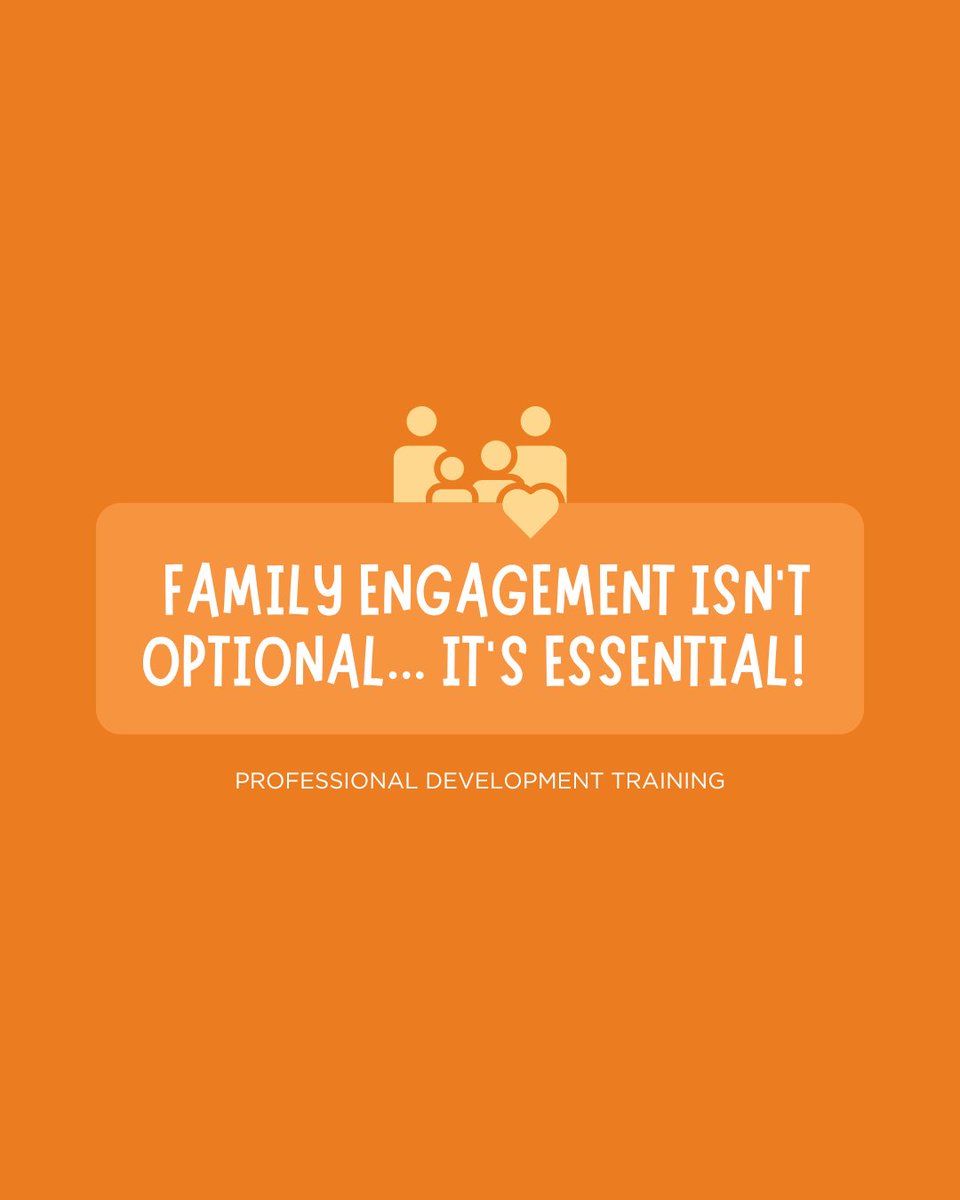 FAMILY ENGAGEMENT ISN'T OPTIONAL... IT'S ESSENTIAL!

PROFESSIONAL DEVELOPMENT TRAINING